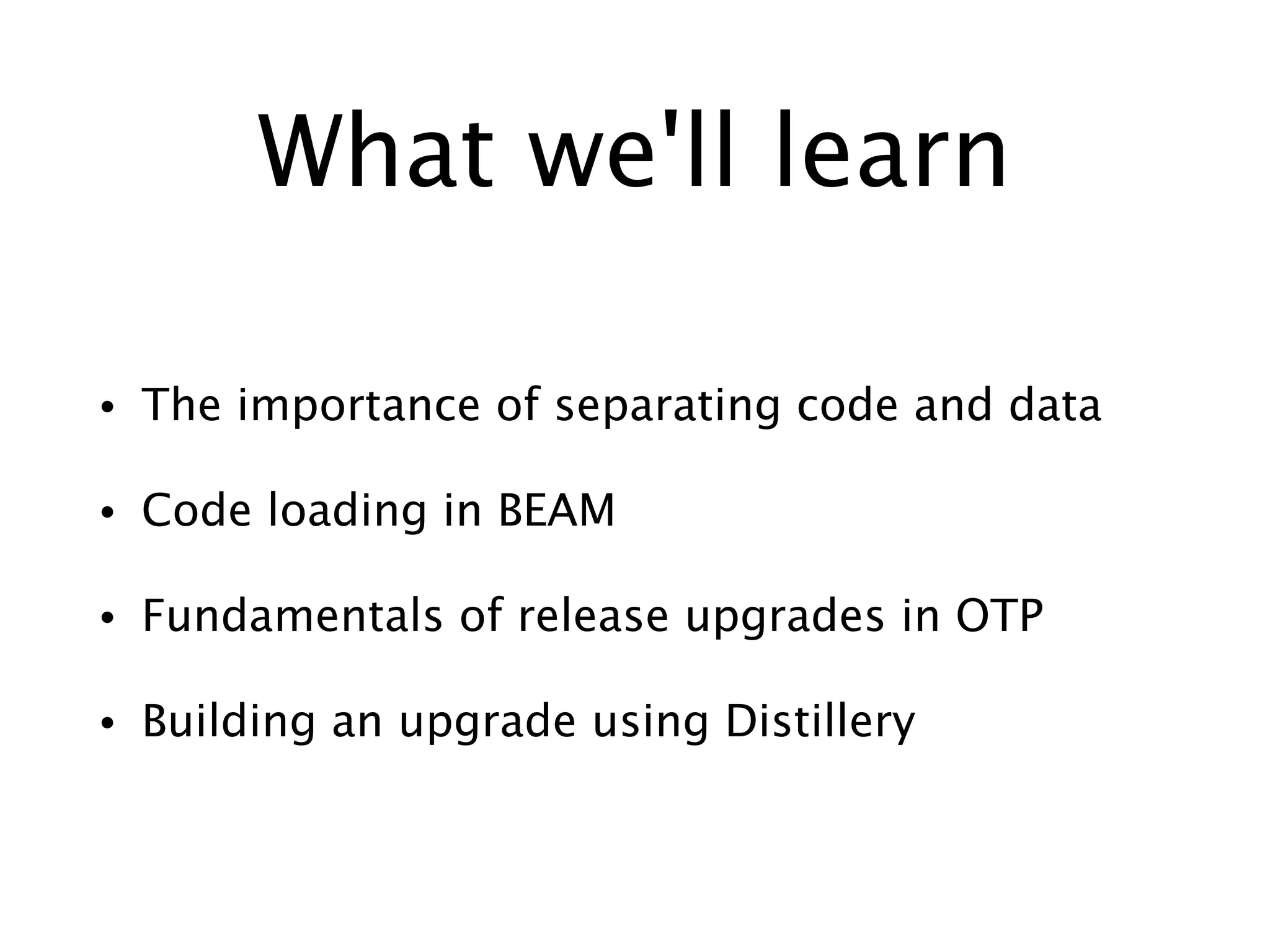 What we'll learn

• The importance of separating code and data

• Code loading in BEAM

• Fundamentals of release upgrades in OTP

• Building an upgrade using Distillery